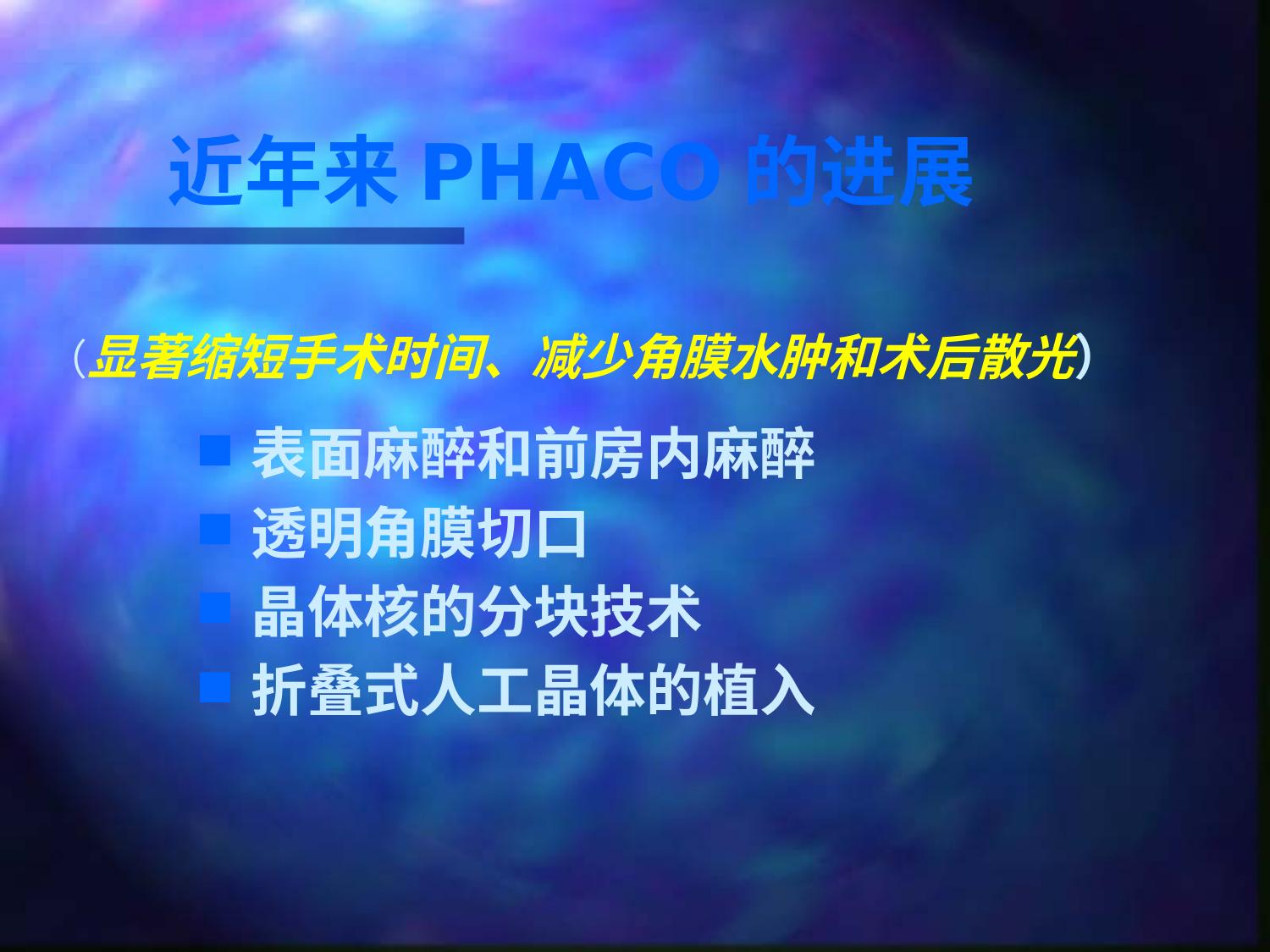 近年来 PHACO 的进展

（显著缩短手术时间、减少角膜水肿和术后散光）

表面麻醉和前房内麻醉
透明角膜切口
晶体核的分块技术
折叠式人工晶体的植入